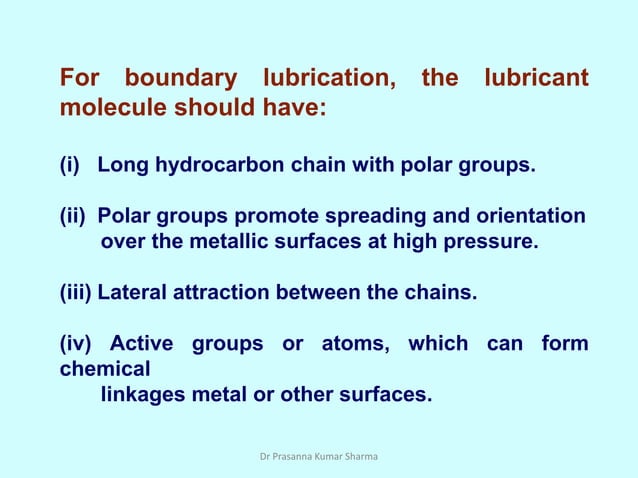 For boundary lubrication, the lubricant molecule should have:

(i) Long hydrocarbon chain with polar groups.

(ii) Polar groups promote spreading and orientation over the metallic surfaces at high pressure.

(iii) Lateral attraction between the chains.

(iv) Active groups or atoms, which can form chemical linkages metal or other surfaces.

Dr Prasanna Kumar Sharma